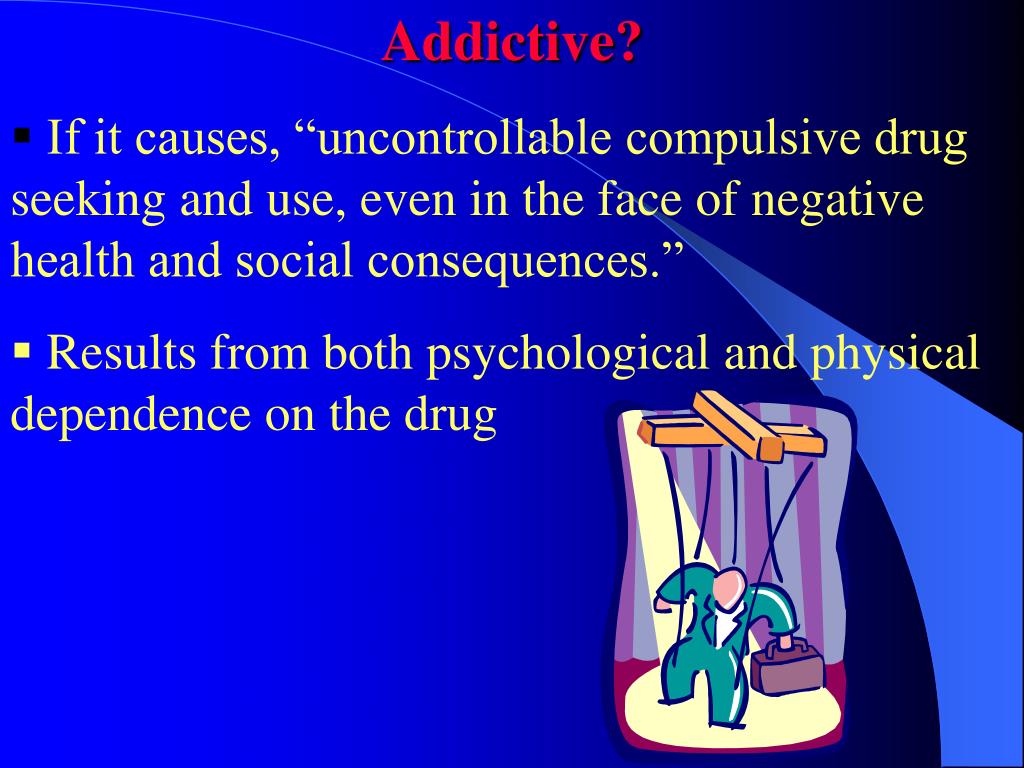 Addictive?

▪ If it causes, “uncontrollable compulsive drug seeking and use, even in the face of negative health and social consequences.”

▪ Results from both psychological and physical dependence on the drug